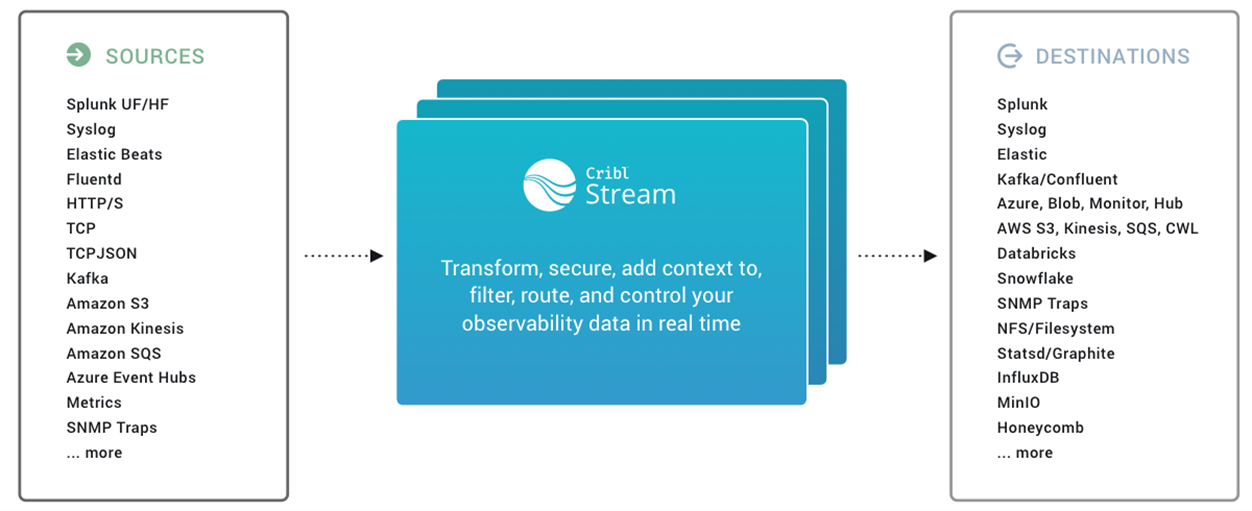 SOURCES

Splunk UF/HF
Syslog
Elastic Beats
Fluentd
HTTP/S
TCP
TCPJSON
Kafka
Amazon S3
Amazon Kinesis
Amazon SQS
Azure Event Hubs
Metrics
SNMP Traps
... more

Cribl
Stream

Transform, secure, add context to, filter, route, and control your observability data in real time

DESTINATIONS

Splunk
Syslog
Elastic
Kafka/Confluent
Azure, Blob, Monitor, Hub
AWS S3, Kinesis, SQS, CWL
Databricks
Snowflake
SNMP Traps
NFS/Filesystem
Statsd/Graphite
InfluxDB
MinIO
Honeycomb
... more